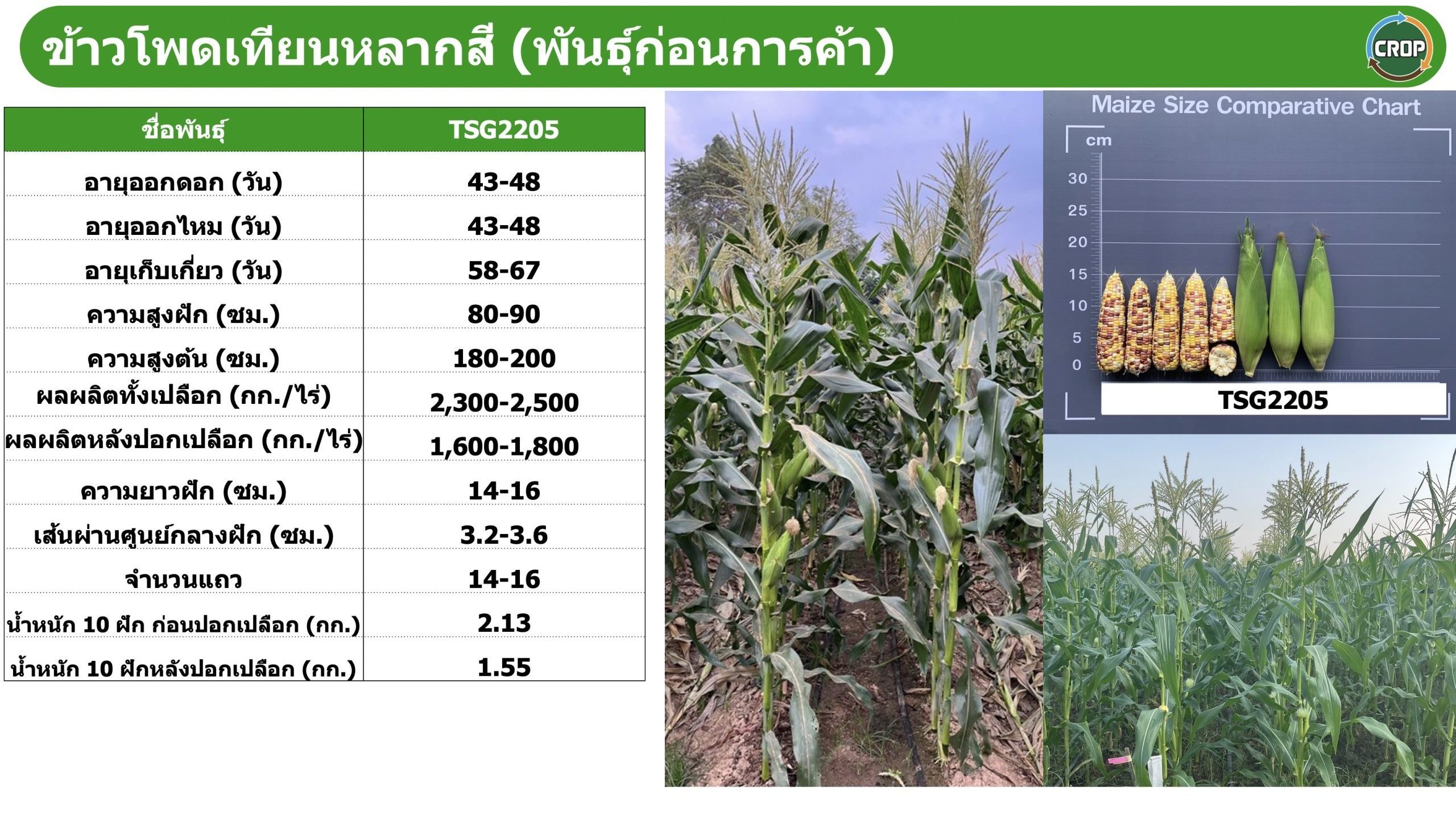 ข้าวโพดเทียนหลากสี (พันธุ์ก่อนการค้า)

CROP

| ชื่อพันธุ์ | TSG2205 |
|---|---|
| อายุออกดอก (วัน) | 43-48 |
| อายุออกไหม (วัน) | 43-48 |
| อายุเก็บเกี่ยว (วัน) | 58-67 |
| ความสูงฝัก (ซม.) | 80-90 |
| ความสูงต้น (ซม.) | 180-200 |
| ผลผลิตทั้งเปลือก (กก./ไร่) | 2,300-2,500 |
| ผลผลิตหลังปอกเปลือก (กก./ไร่) | 1,600-1,800 |
| ความยาวฝัก (ซม.) | 14-16 |
| เส้นผ่านศูนย์กลางฝัก (ซม.) | 3.2-3.6 |
| จำนวนแถว | 14-16 |
| น้ำหนัก 10 ฝัก ก่อนปอกเปลือก (กก.) | 2.13 |
| น้ำหนัก 10 ฝักหลังปอกเปลือก (กก.) | 1.55 |

Maize Size Comparative Chart
cm
30
25
20
15
10
5
0
TSG2205